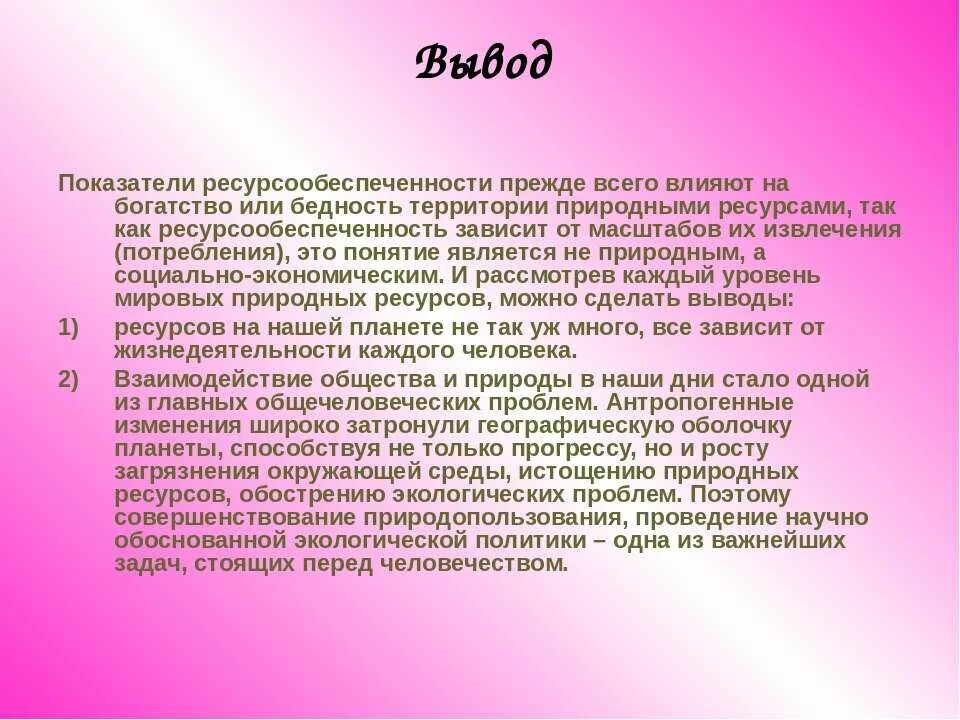 Вывод

Показатели ресурсообеспеченности прежде всего влияют на богатство или бедность территории природными ресурсами, так как ресурсообеспеченность зависит от масштабов их извлечения (потребления), это понятие является не природным, а социально-экономическим. И рассмотрев каждый уровень мировых природных ресурсов, можно сделать выводы:

1) ресурсов на нашей планете не так уж много, все зависит от жизнедеятельности каждого человека.

2) Взаимодействие общества и природы в наши дни стало одной из главных общечеловеческих проблем. Антропогенные изменения широко затронули географическую оболочку планеты, способствуя не только прогрессу, но и росту загрязнения окружающей среды, истощению природных ресурсов, обострению экологических проблем. Поэтому совершенствование природопользования, проведение научно обоснованной экологической политики – одна из важнейших задач, стоящих перед человечеством.